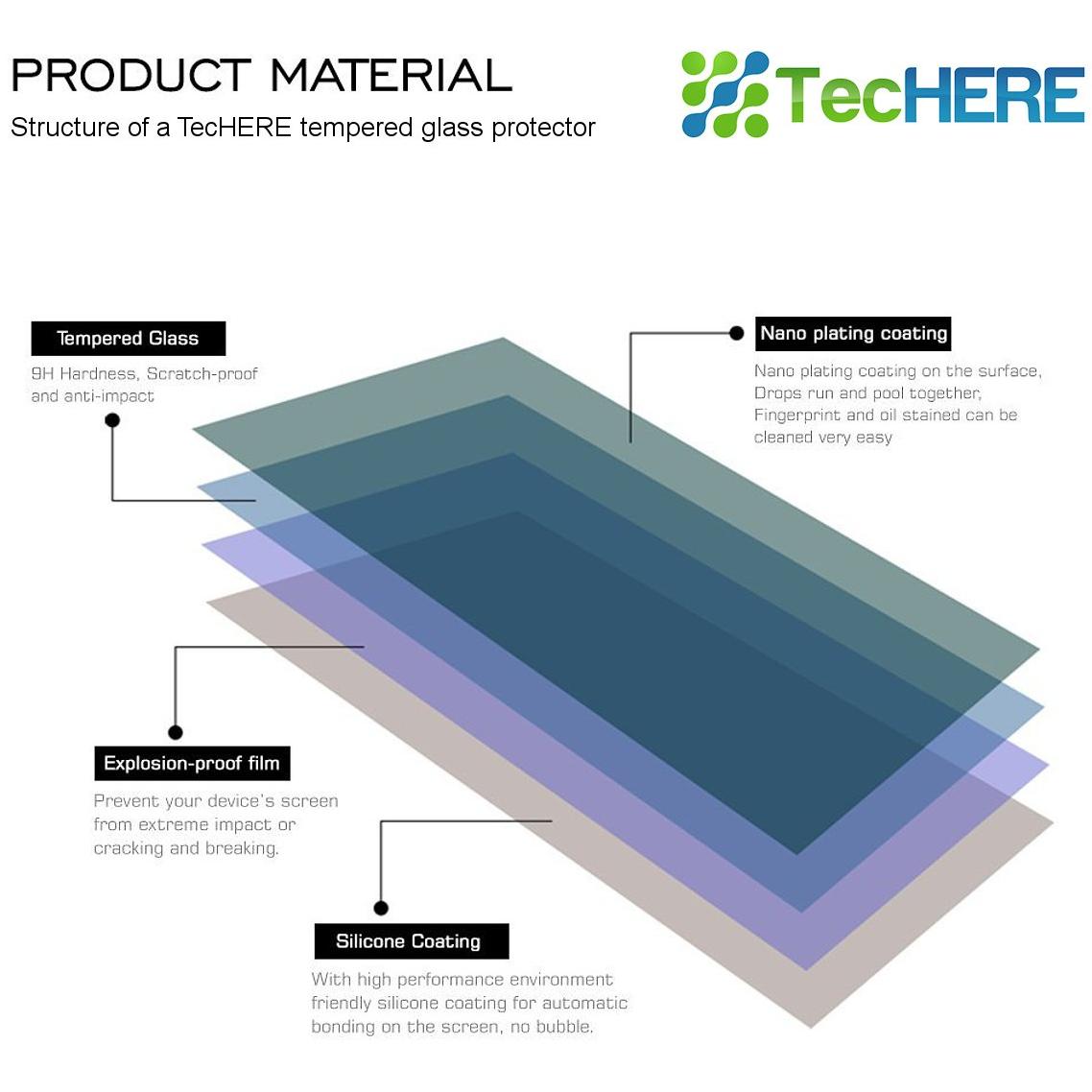 PRODUCT MATERIAL

Structure of a TecHERE tempered glass protector

TecHERE

Tempered Glass

9H Hardness, Scratch-proof and anti-impact

Nano plating coating

Nano plating coating on the surface, Drops run and pool together, Fingerprint and oil stained can be cleaned very easy

Explosion-proof film

Prevent your device's screen from extreme impact or cracking and breaking.

Silicone Coating

With high performance environment friendly silicone coating for automatic bonding on the screen, no bubble.